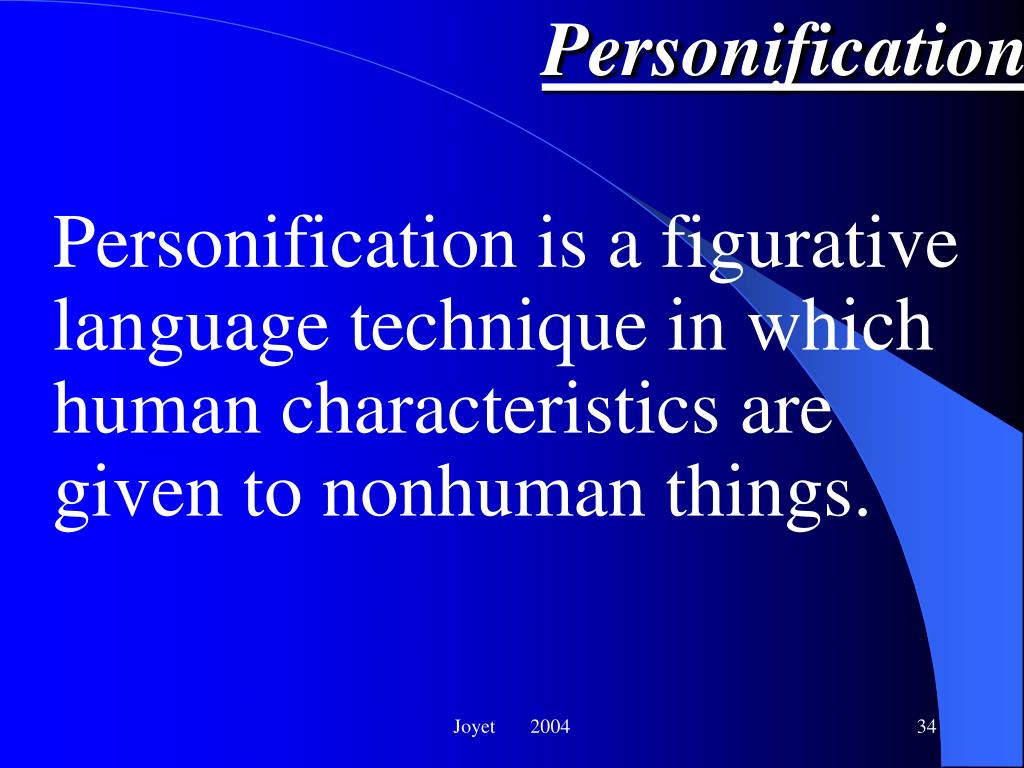 Personification

Personification is a figurative language technique in which human characteristics are given to nonhuman things.

Joyet 2004

34